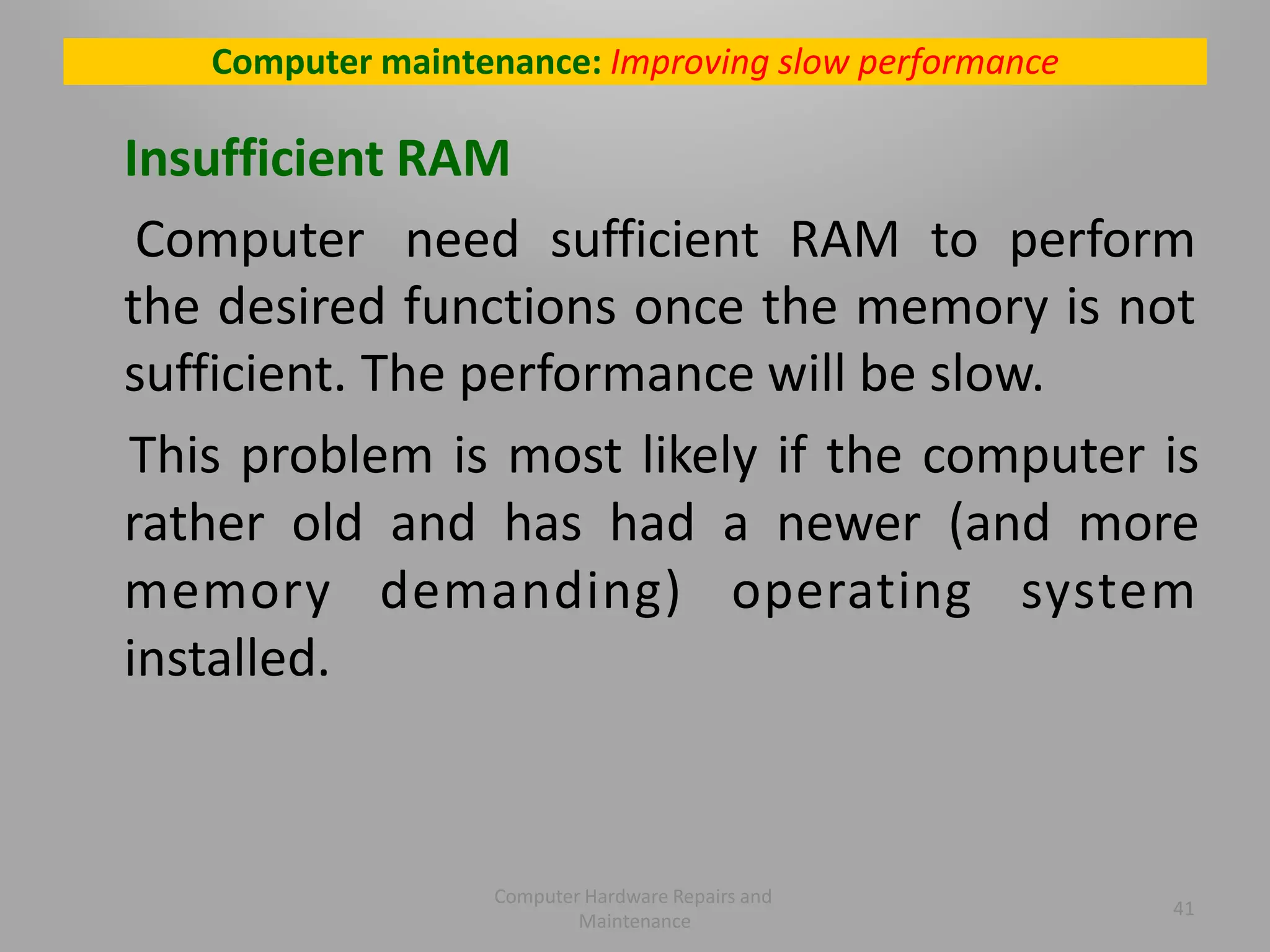 Computer maintenance: Improving slow performance

Insufficient RAM

Computer need sufficient RAM to perform the desired functions once the memory is not sufficient. The performance will be slow.

This problem is most likely if the computer is rather old and has had a newer (and more memory demanding) operating system installed.

Computer Hardware Repairs and Maintenance

41